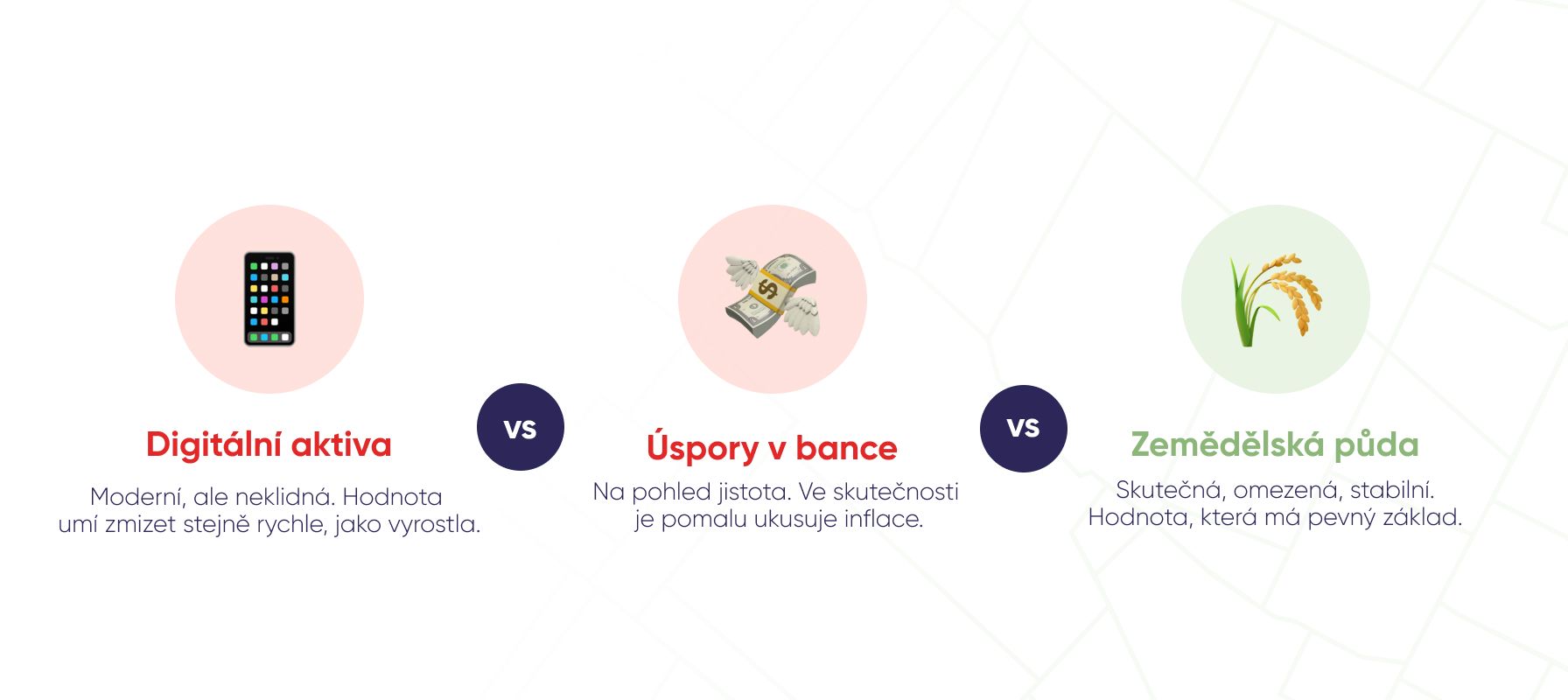 Digitální aktiva

Moderní, ale neklidná. Hodnota umí zmizet stejně rychle, jako vyrostla.

vs

Úspory v bance

Na pohled jistota. Ve skutečnosti je pomalu ukusuje inflace.

vs

Zemědělská půda

Skutečná, omezená, stabilní. Hodnota, která má pevný základ.